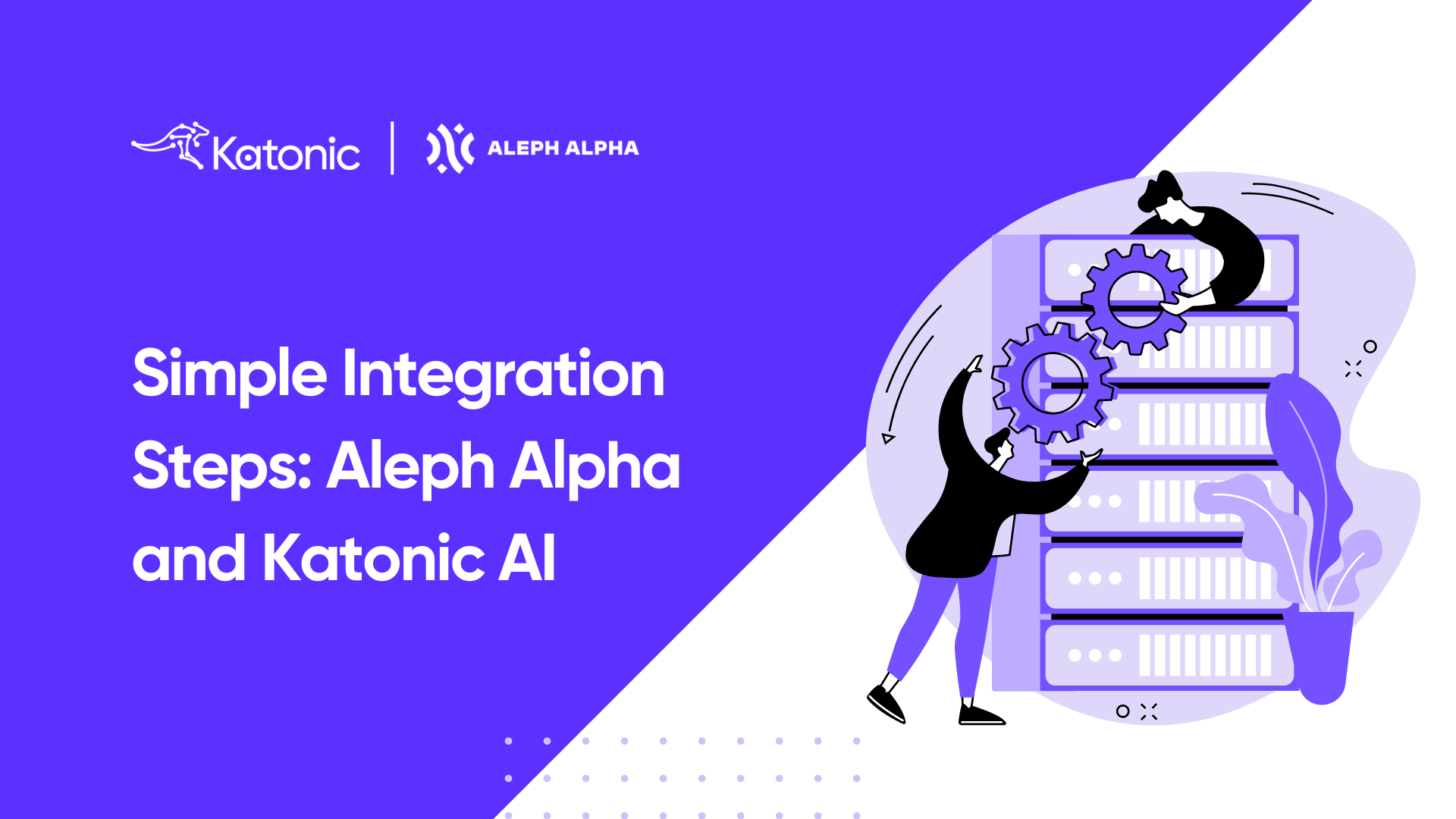 Katonic | ALEPH ALPHA

Simple Integration Steps: Aleph Alpha and Katonic AI